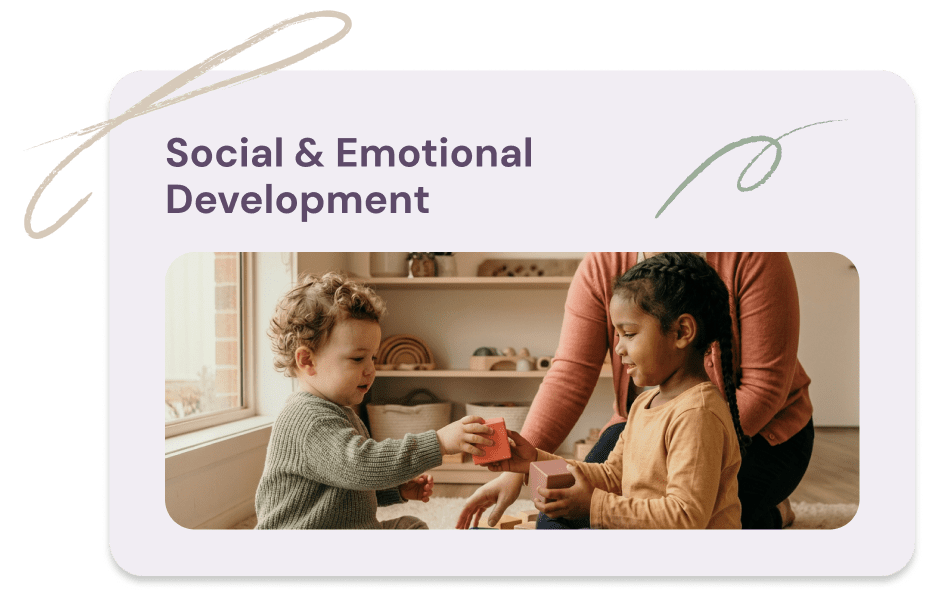 Social & Emotional Development